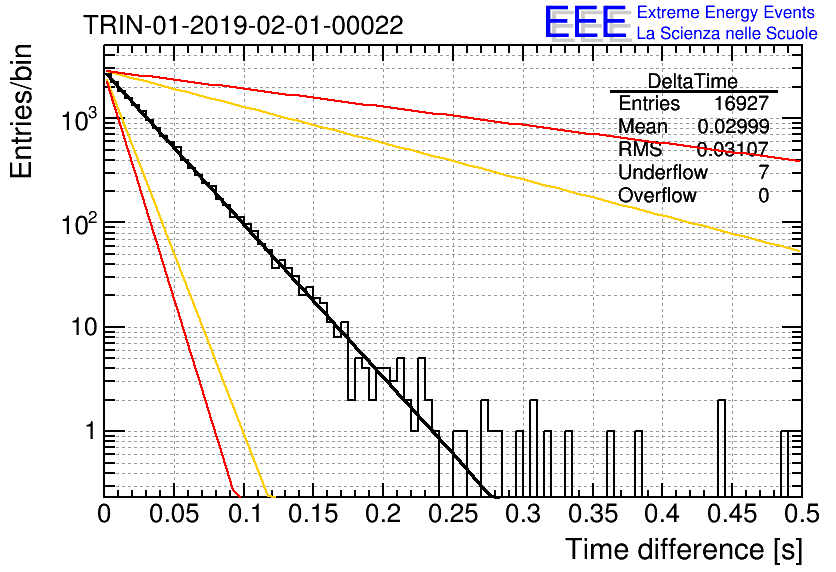 TRIN-01-2019-02-01-00022

EEE Extreme Energy Events
La Scienza nelle Scuole

| DeltaTime | |
|---|---|
| Entries | 16927 |
| Mean | 0.02999 |
| RMS | 0.03107 |
| Underflow | 7 |
| Overflow | 0 |

Entries/bin

$10^3$

$10^2$

10

1

0 0.05 0.1 0.15 0.2 0.25 0.3 0.35 0.4 0.45 0.5

Time difference [s]